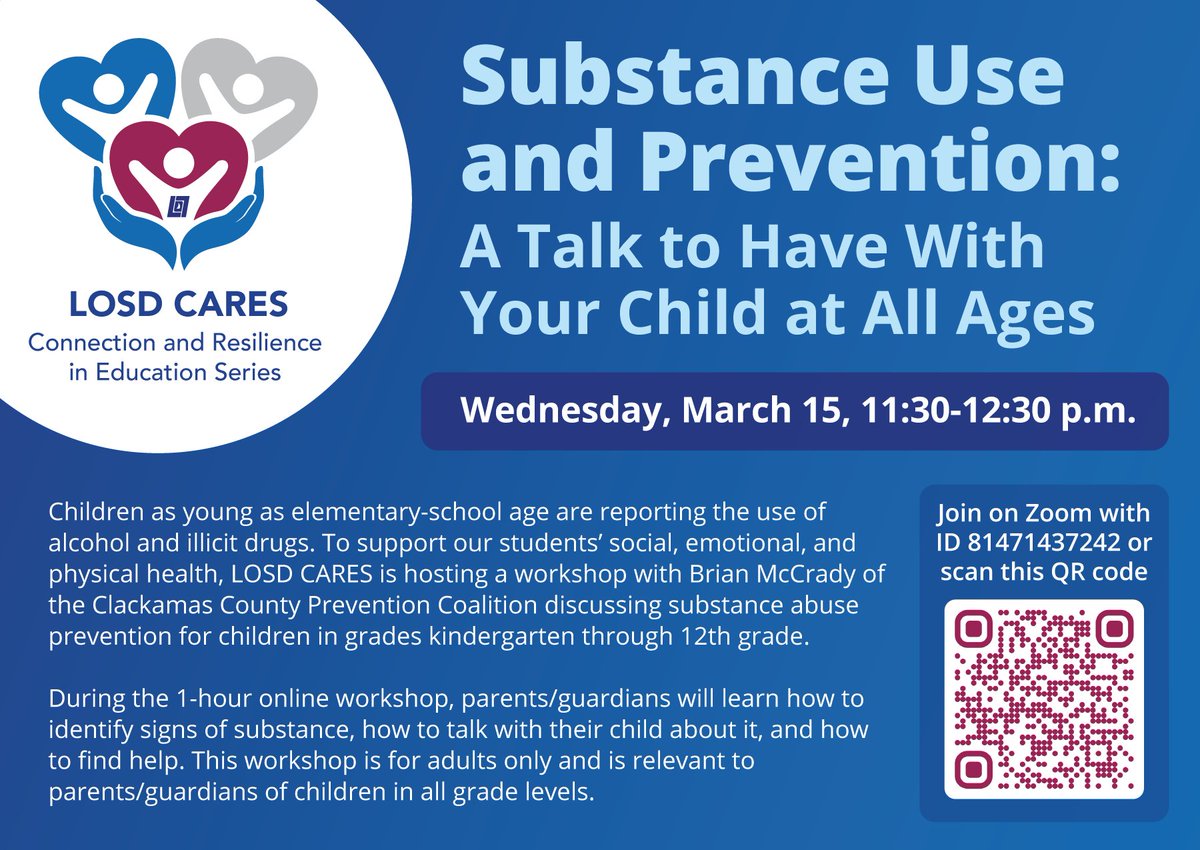 LOSD CARES
Connection and Resilience in Education Series

Substance Use and Prevention:
A Talk to Have With Your Child at All Ages

Wednesday, March 15, 11:30-12:30 p.m.

Children as young as elementary-school age are reporting the use of alcohol and illicit drugs. To support our students' social, emotional, and physical health, LOSD CARES is hosting a workshop with Brian McCrady of the Clackamas County Prevention Coalition discussing substance abuse prevention for children in grades kindergarten through 12th grade.

During the 1-hour online workshop, parents/guardians will learn how to identify signs of substance, how to talk with their child about it, and how to find help. This workshop is for adults only and is relevant to parents/guardians of children in all grade levels.

Join on Zoom with ID 81471437242 or scan this QR code